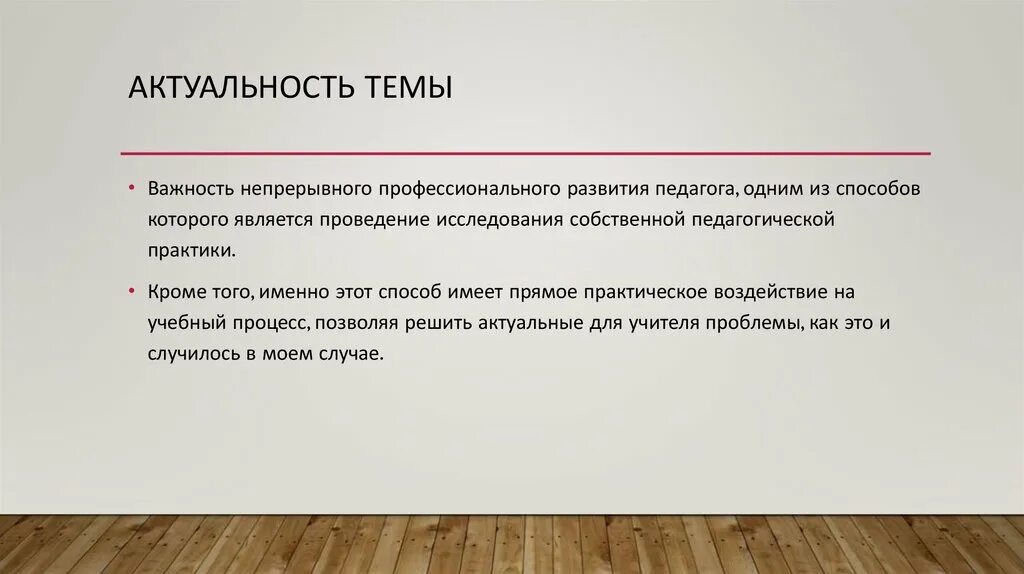 АКТУАЛЬНОСТЬ ТЕМЫ

• Важность непрерывного профессионального развития педагога, одним из способов которого является проведение исследования собственной педагогической практики.

• Кроме того, именно этот способ имеет прямое практическое воздействие на учебный процесс, позволяя решить актуальные для учителя проблемы, как это и случилось в моем случае.